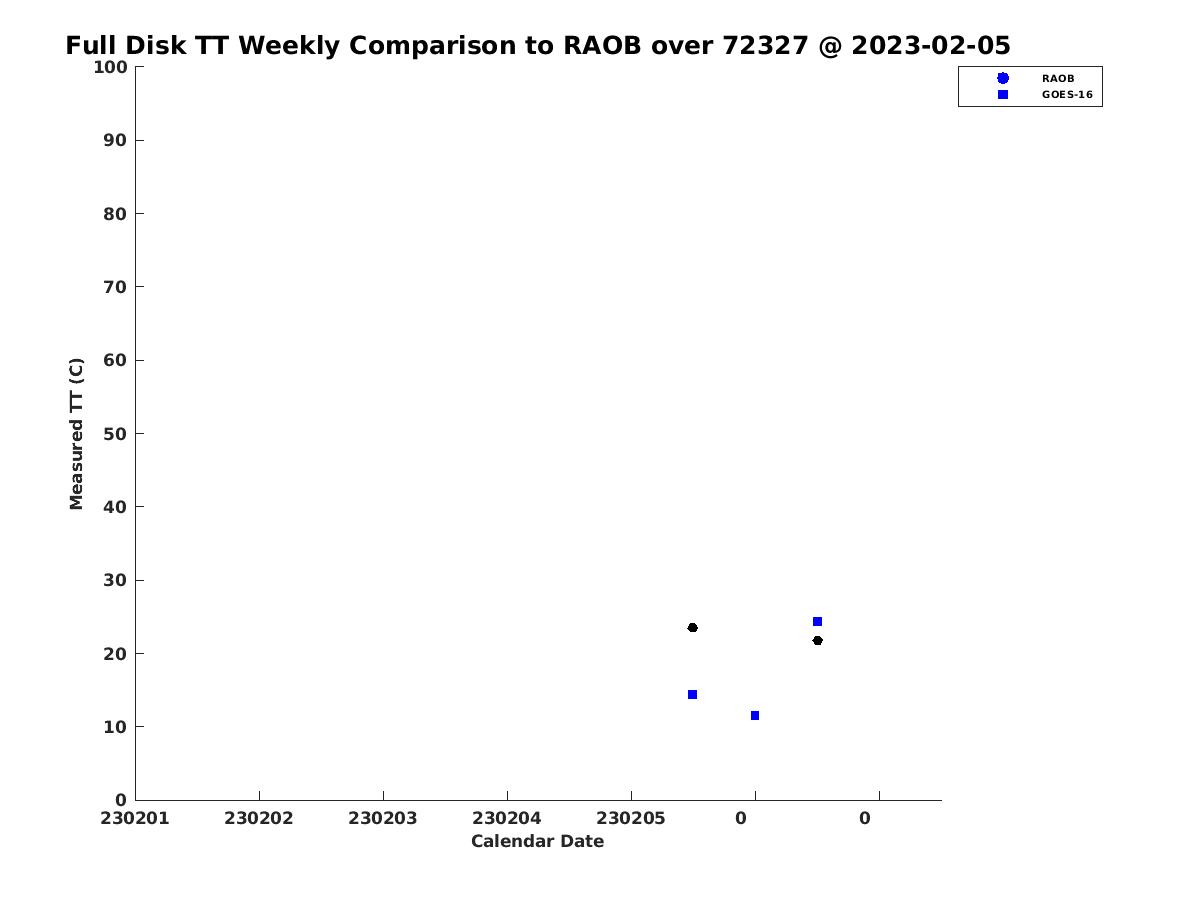 Full Disk TT Weekly Comparison to RAOB over 72327 @ 2023-02-05

RAOB
GOES-16

Measured TT (C)

100
90
80
70
60
50
40
30
20
10
0

230201 230202 230203 230204 230205 0 0

Calendar Date